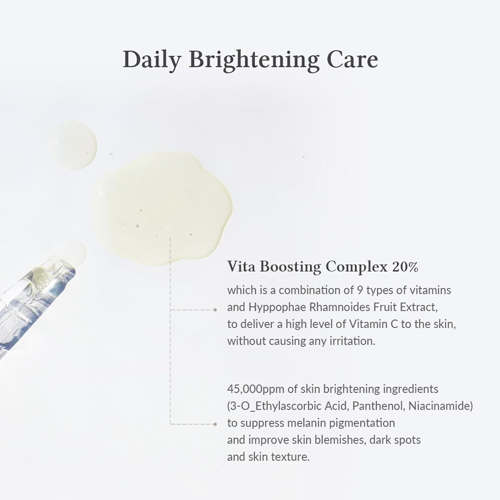 Daily Brightening Care

Vita Boosting Complex 20%

which is a combination of 9 types of vitamins and Hyppophae Rhamnoides Fruit Extract, to deliver a high level of Vitamin C to the skin, without causing any irritation.

45,000ppm of skin brightening ingredients (3-O_Ethylascorbic Acid, Panthenol, Niacinamide) to suppress melanin pigmentation and improve skin blemishes, dark spots and skin texture.